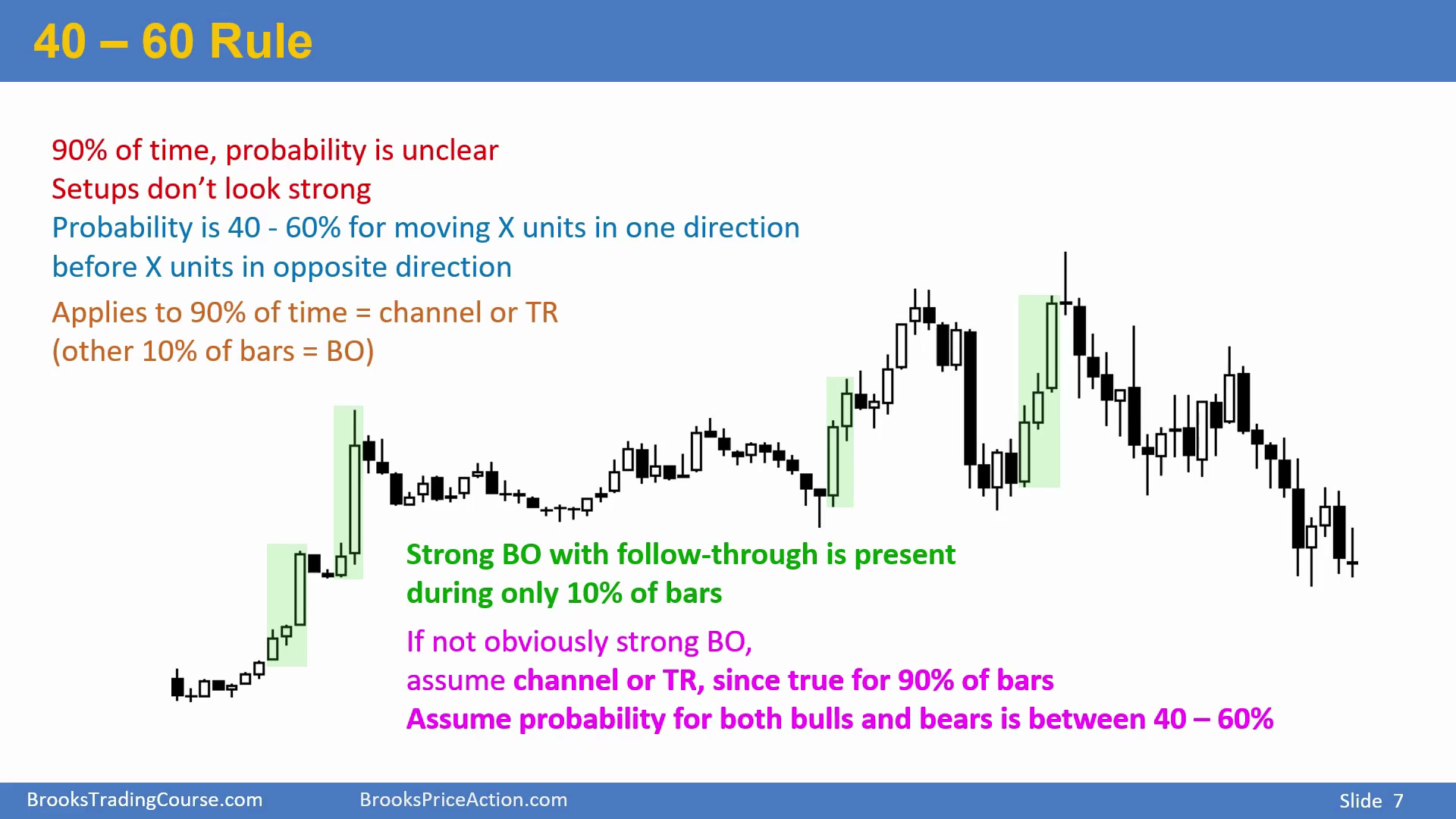 40 – 60 Rule

90% of time, probability is unclear
Setups don’t look strong
Probability is 40 - 60% for moving X units in one direction before X units in opposite direction

Applies to 90% of time = channel or TR
(other 10% of bars = BO)

Strong BO with follow-through is present during only 10% of bars

If not obviously strong BO,
assume channel or TR, since true for 90% of bars
Assume probability for both bulls and bears is between 40 – 60%

BrooksTradingCourse.com BrooksPriceAction.com Slide 7